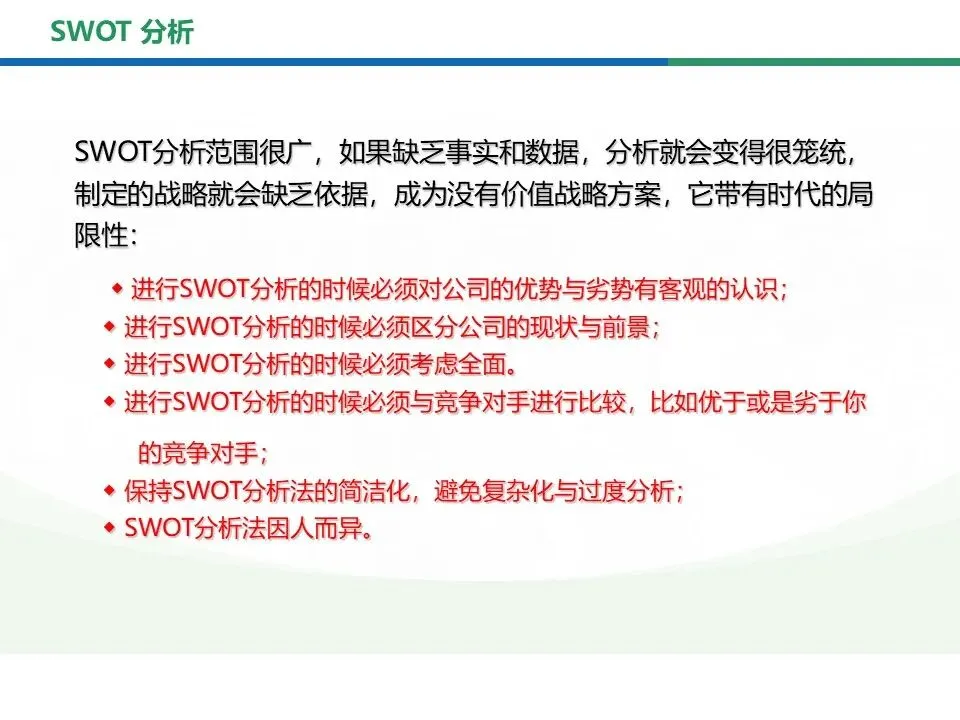 SWOT 分析

SWOT分析范围很广，如果缺乏事实和数据，分析就会变得很笼统，制定的战略就会缺乏依据，成为没有价值战略方案，它带有时代的局限性：

◆ 进行SWOT分析的时候必须对公司的优势与劣势有客观的认识；
◆ 进行SWOT分析的时候必须区分公司的现状与前景；
◆ 进行SWOT分析的时候必须考虑全面。
◆ 进行SWOT分析的时候必须与竞争对手进行比较，比如优于或是劣于你的竞争对手；
◆ 保持SWOT分析法的简洁化，避免复杂化与过度分析；
◆ SWOT分析法因人而异。